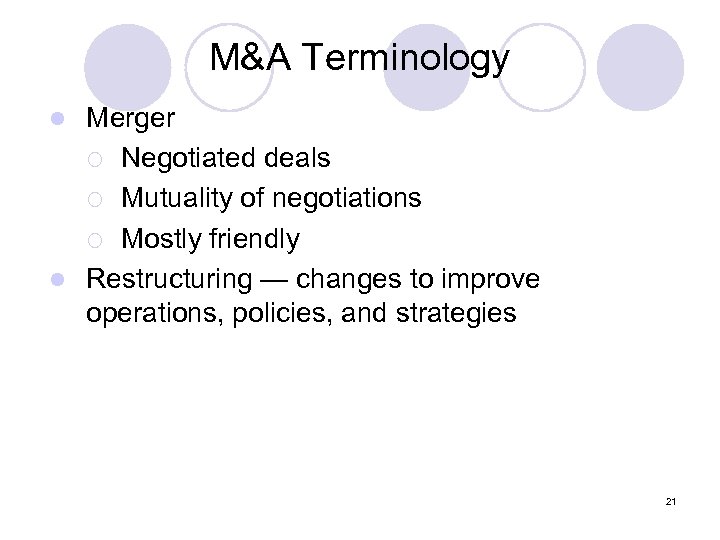 M&A Terminology

- Merger
  - Negotiated deals
  - Mutuality of negotiations
  - Mostly friendly
- Restructuring — changes to improve operations, policies, and strategies

21